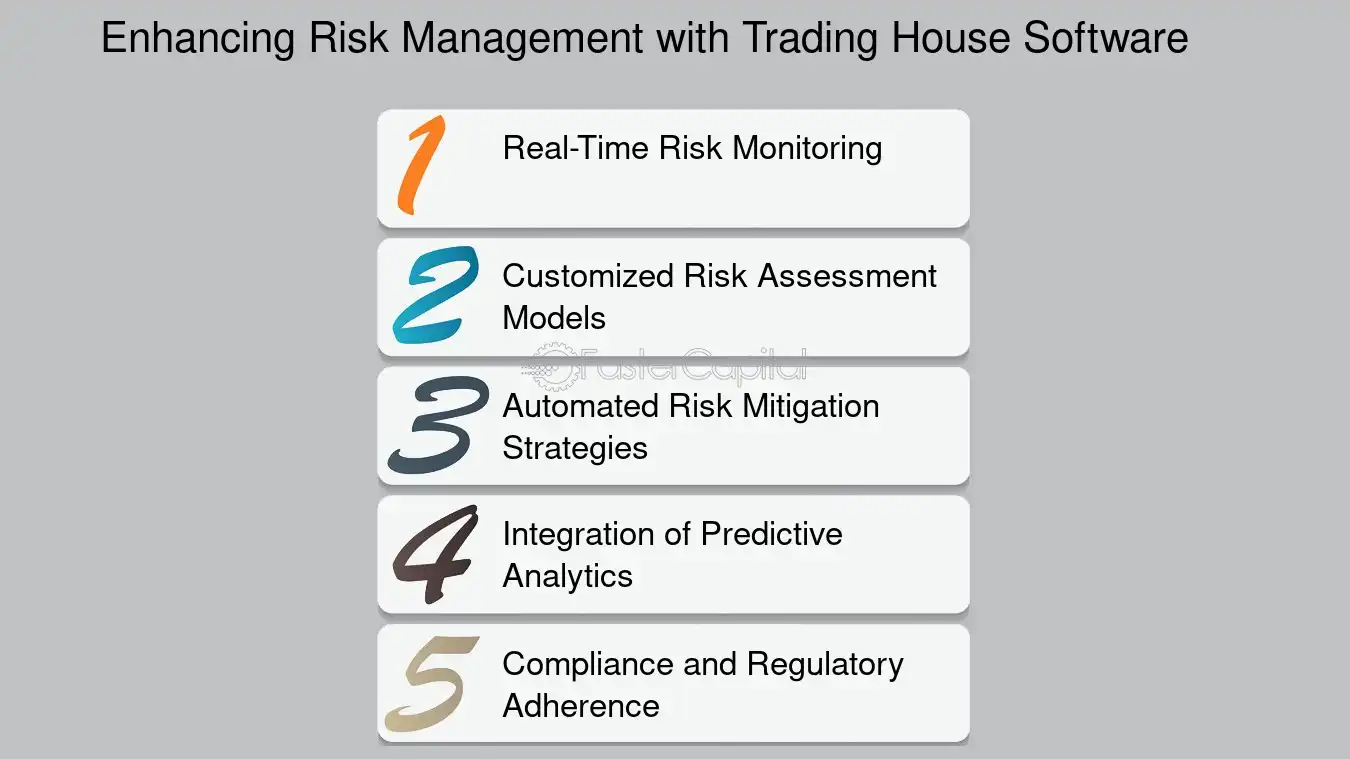 Enhancing Risk Management with Trading House Software

1 Real-Time Risk Monitoring

2 Customized Risk Assessment Models

FasterCapital

3 Automated Risk Mitigation Strategies

4 Integration of Predictive Analytics

5 Compliance and Regulatory Adherence